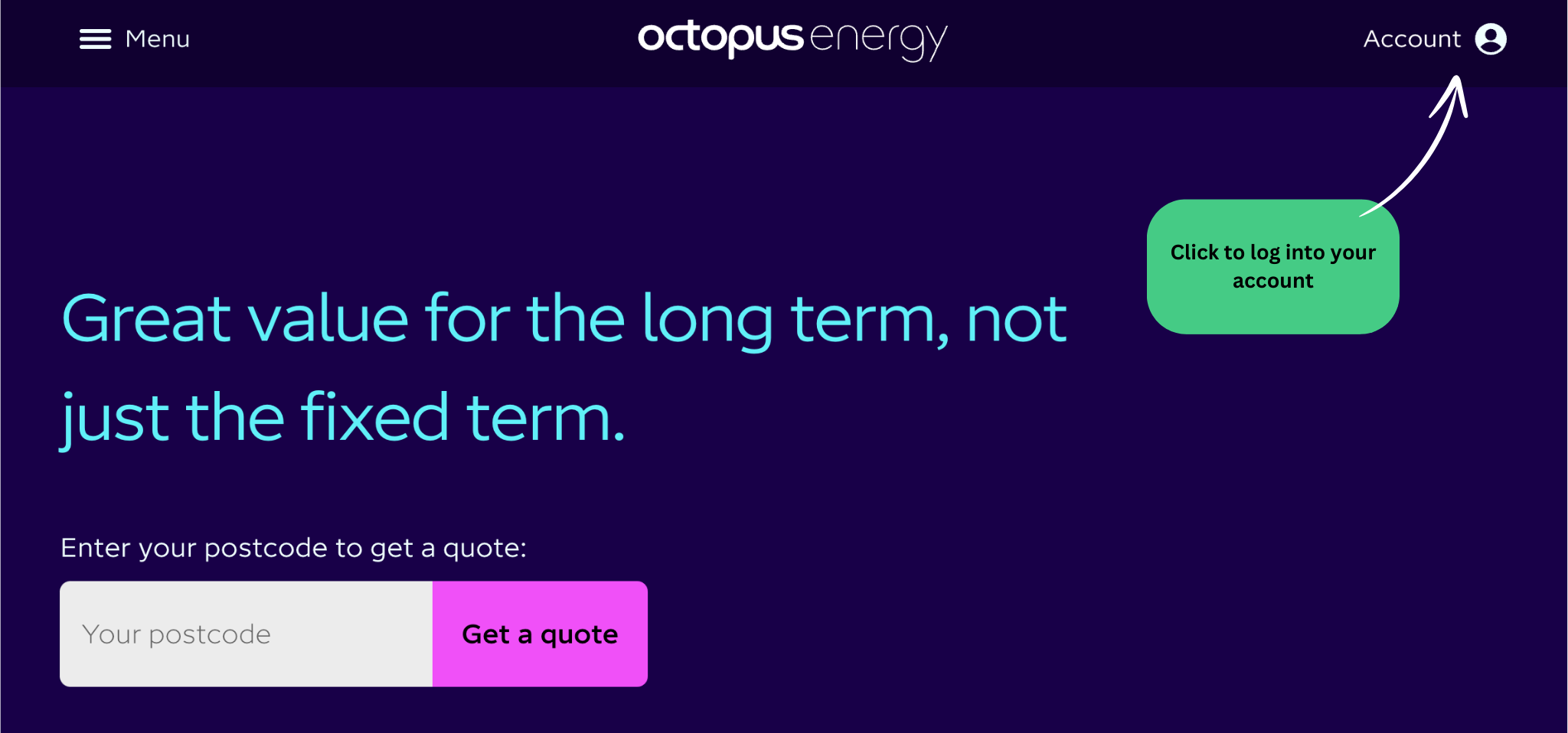 Menu

octopus energy

Account

Click to log into your account

Great value for the long term, not just the fixed term.

Enter your postcode to get a quote:

Your postcode

Get a quote